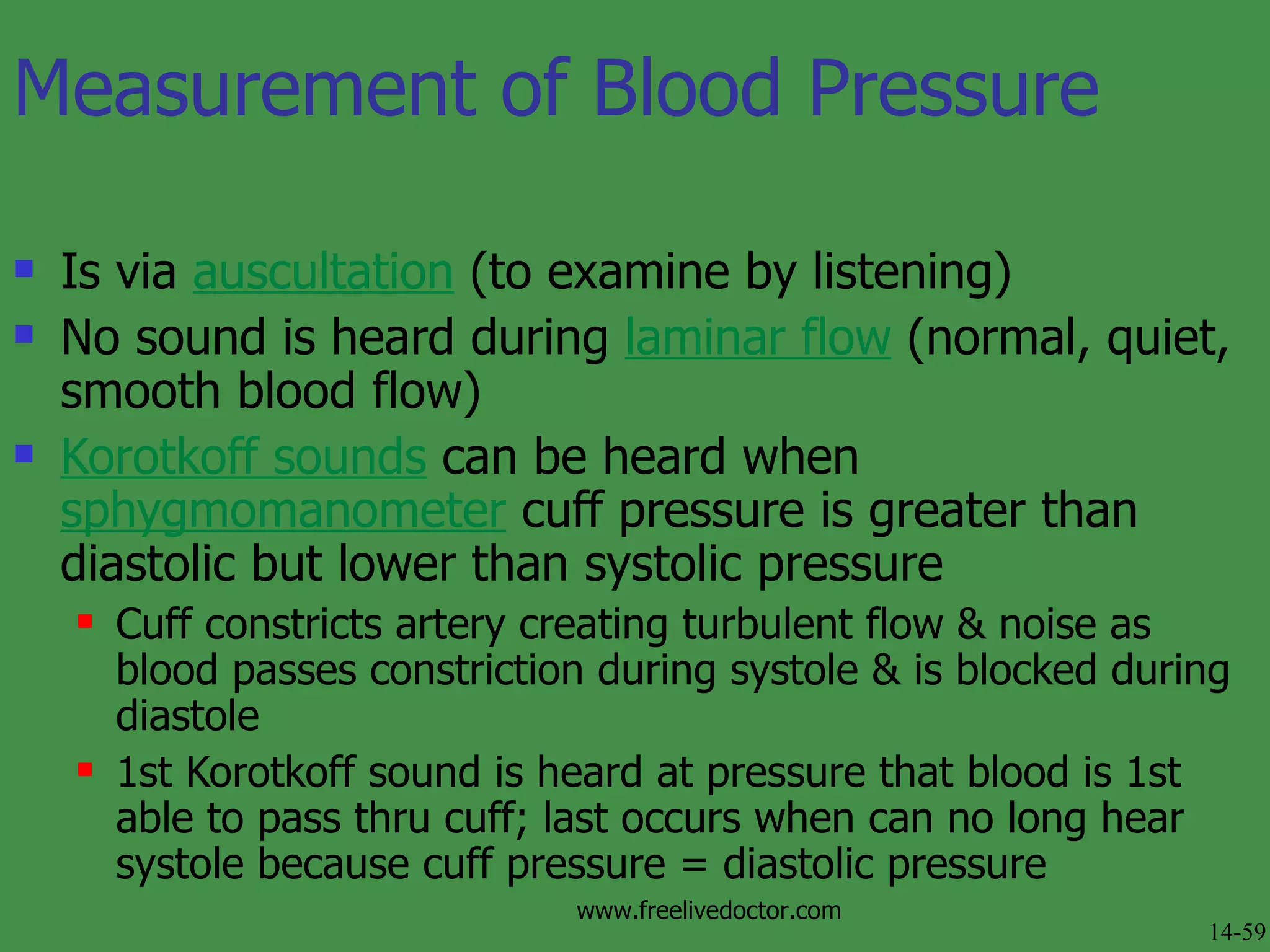 Measurement of Blood Pressure

- Is via auscultation (to examine by listening)
- No sound is heard during laminar flow (normal, quiet, smooth blood flow)
- Korotkoff sounds can be heard when sphygmomanometer cuff pressure is greater than diastolic but lower than systolic pressure
  - Cuff constricts artery creating turbulent flow & noise as blood passes constriction during systole & is blocked during diastole
  - 1st Korotkoff sound is heard at pressure that blood is 1st able to pass thru cuff; last occurs when can no long hear systole because cuff pressure = diastolic pressure

www.freelivedoctor.com

14-59